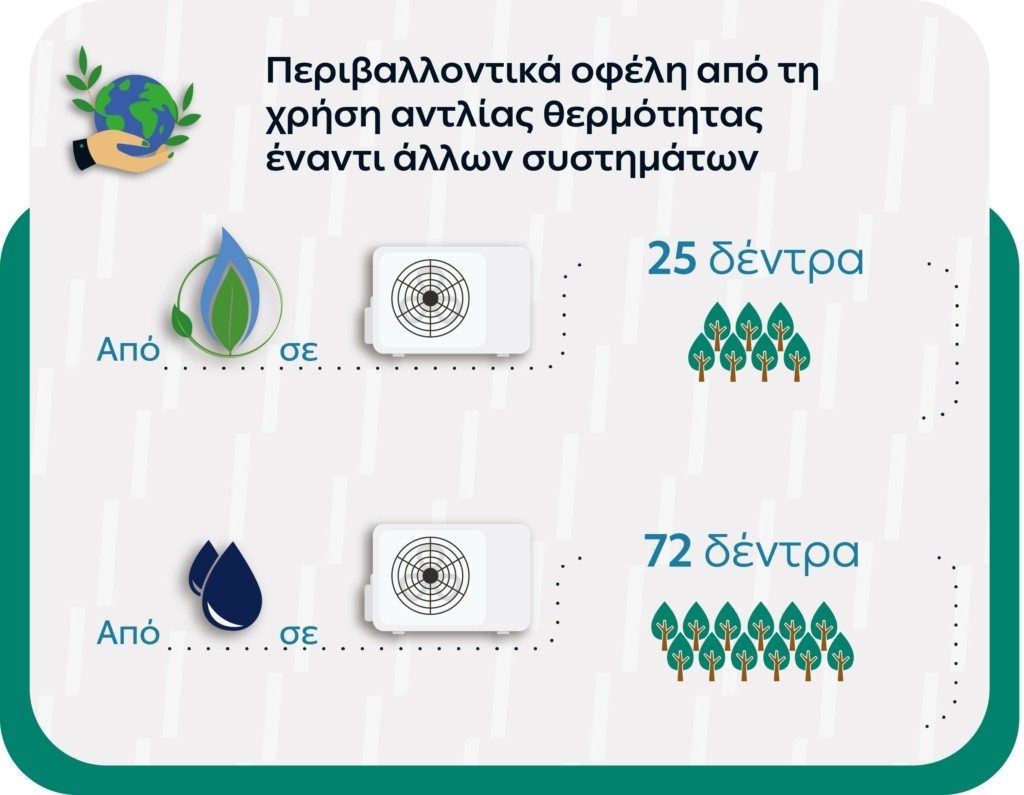 Περιβαλλοντικά οφέλη από τη χρήση αντλίας θερμότητας έναντι άλλων συστημάτων

Από σε

25 δέντρα

Από σε

72 δέντρα